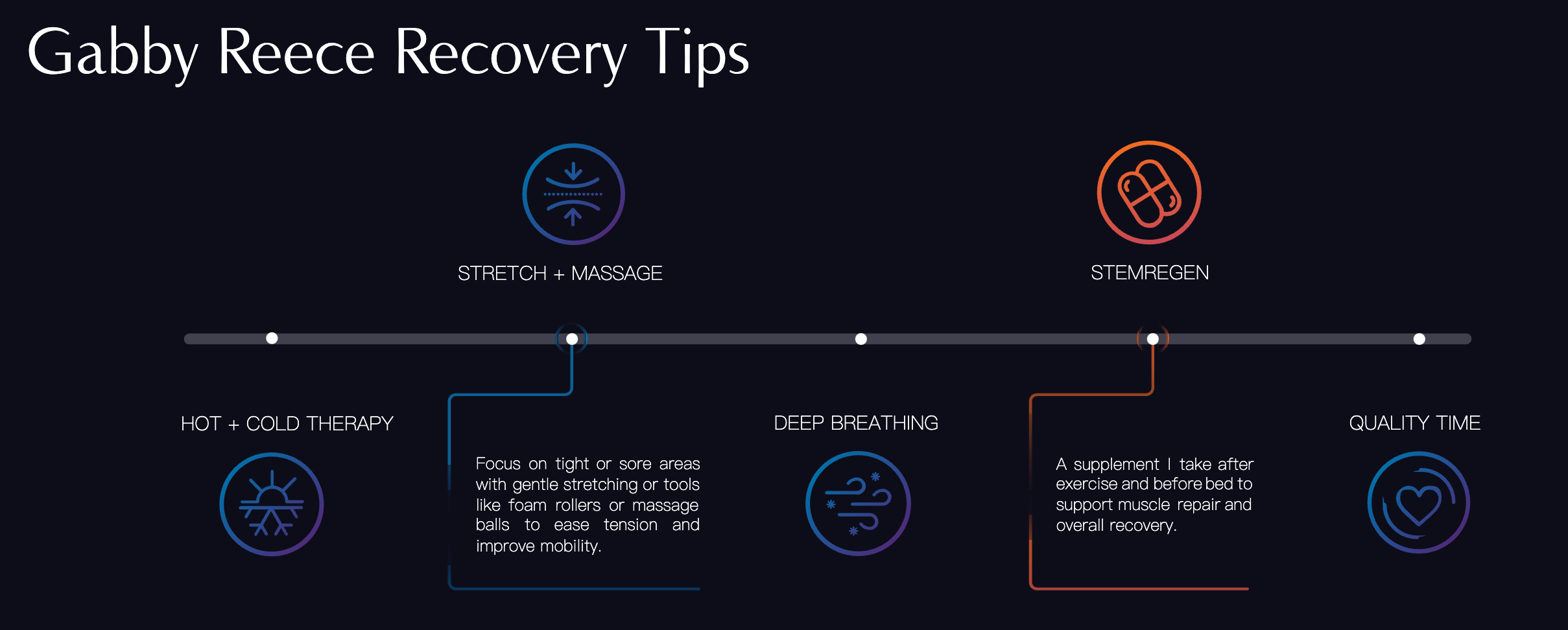 Gabby Reece Recovery Tips

STRETCH + MASSAGE

STEMREGEN

HOT + COLD THERAPY

Focus on tight or sore areas with gentle stretching or tools like foam rollers or massage balls to ease tension and improve mobility.

DEEP BREATHING

A supplement I take after exercise and before bed to support muscle repair and overall recovery.

QUALITY TIME